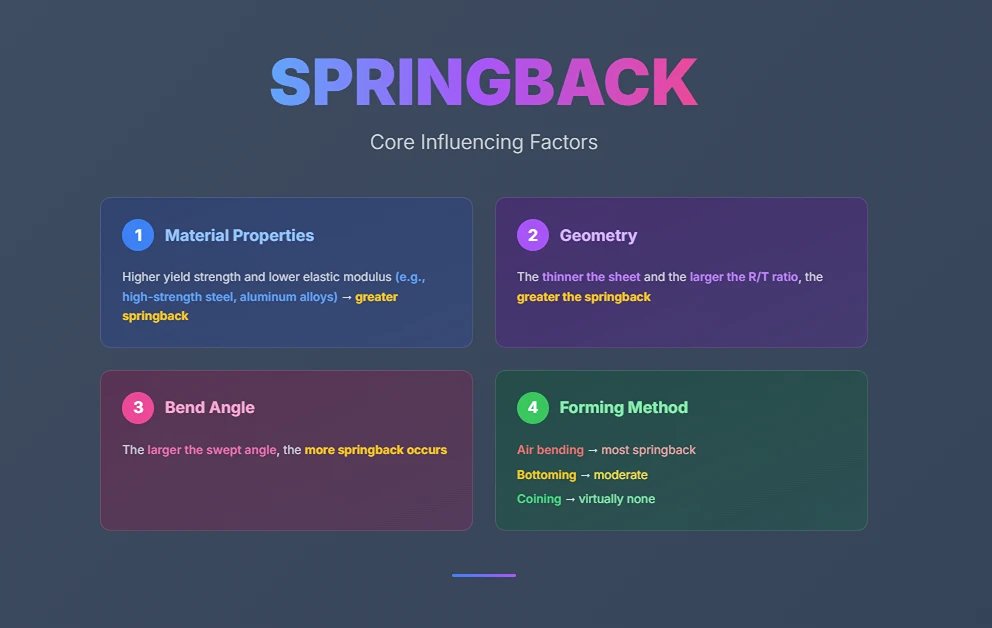 SPRINGBACK

Core Influencing Factors

1 Material Properties

Higher yield strength and lower elastic modulus (e.g., high-strength steel, aluminum alloys) → greater springback

2 Geometry

The thinner the sheet and the larger the R/T ratio, the greater the springback

3 Bend Angle

The larger the swept angle, the more springback occurs

4 Forming Method

Air bending → most springback

Bottoming → moderate

Coining → virtually none